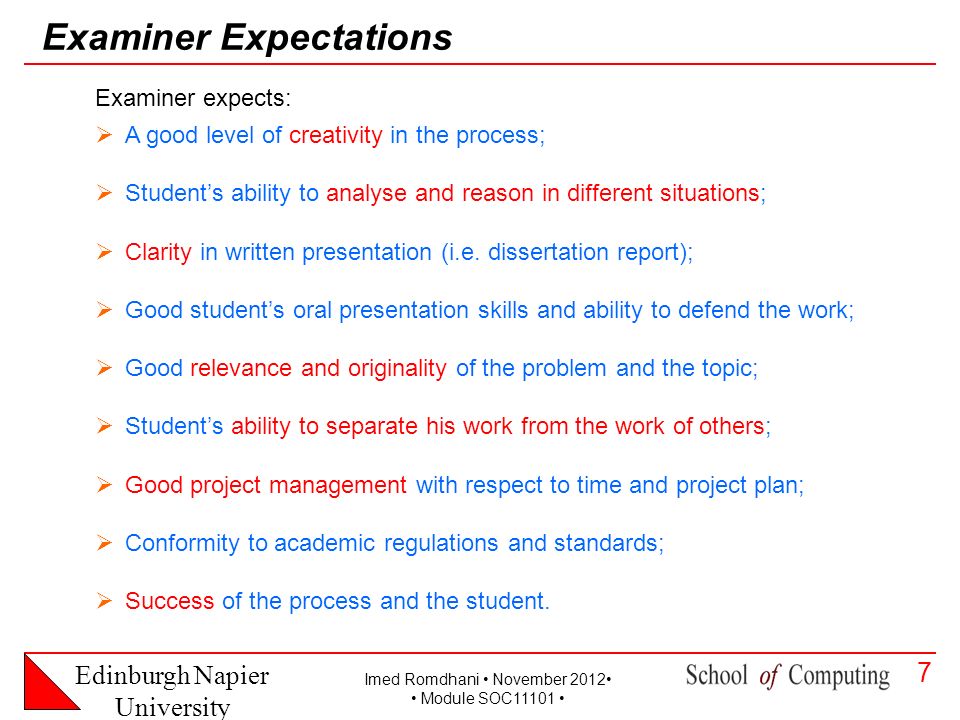 Examiner Expectations

Examiner expects:

➢ A good level of creativity in the process;

➢ Student's ability to analyse and reason in different situations;

➢ Clarity in written presentation (i.e. dissertation report);

➢ Good student's oral presentation skills and ability to defend the work;

➢ Good relevance and originality of the problem and the topic;

➢ Student's ability to separate his work from the work of others;

➢ Good project management with respect to time and project plan;

➢ Conformity to academic regulations and standards;

➢ Success of the process and the student.

Edinburgh Napier University

Imed Romdhani • November 2012• • Module SOC11101 •

School of Computing

7